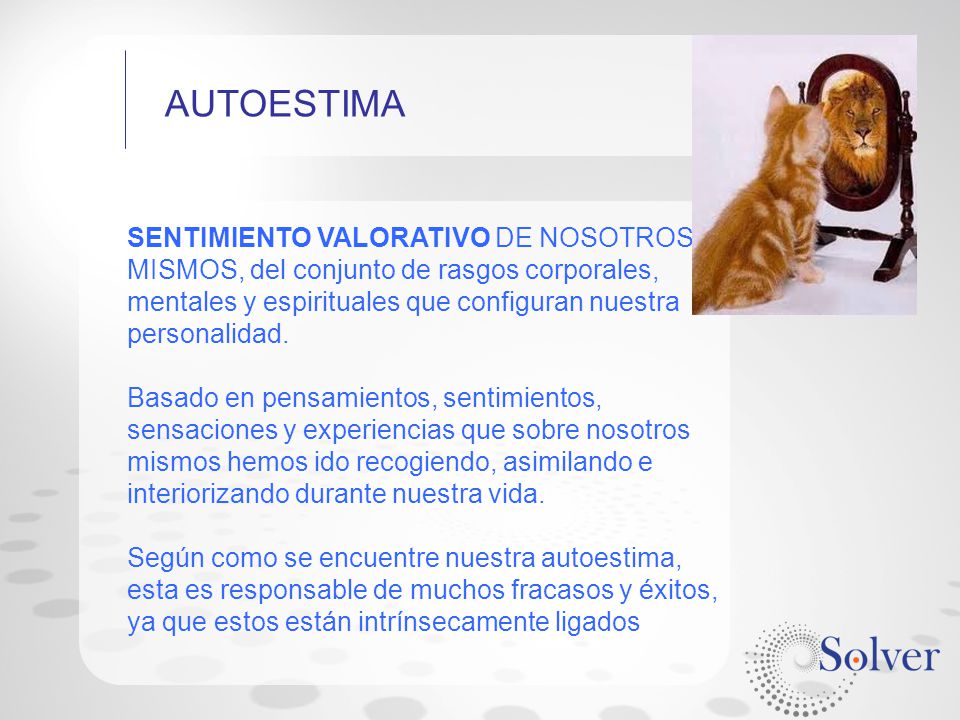 AUTOESTIMA

SENTIMIENTO VALORATIVO DE NOSOTROS MISMOS, del conjunto de rasgos corporales, mentales y espirituales que configuran nuestra personalidad.

Basado en pensamientos, sentimientos, sensaciones y experiencias que sobre nosotros mismos hemos ido recogiendo, asimilando e interiorizando durante nuestra vida.

Según como se encuentre nuestra autoestima, esta es responsable de muchos fracasos y éxitos, ya que estos están intrínsecamente ligados

Solver